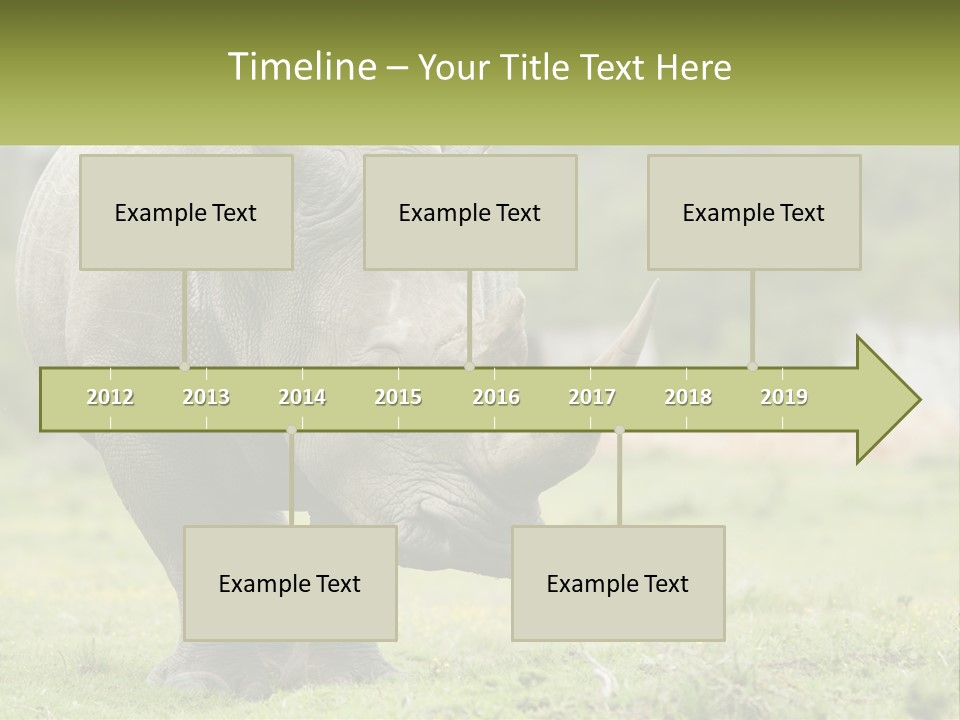 Timeline – Your Title Text Here

Example Text

Example Text

Example Text

2012 2013 2014 2015 2016 2017 2018 2019

Example Text

Example Text